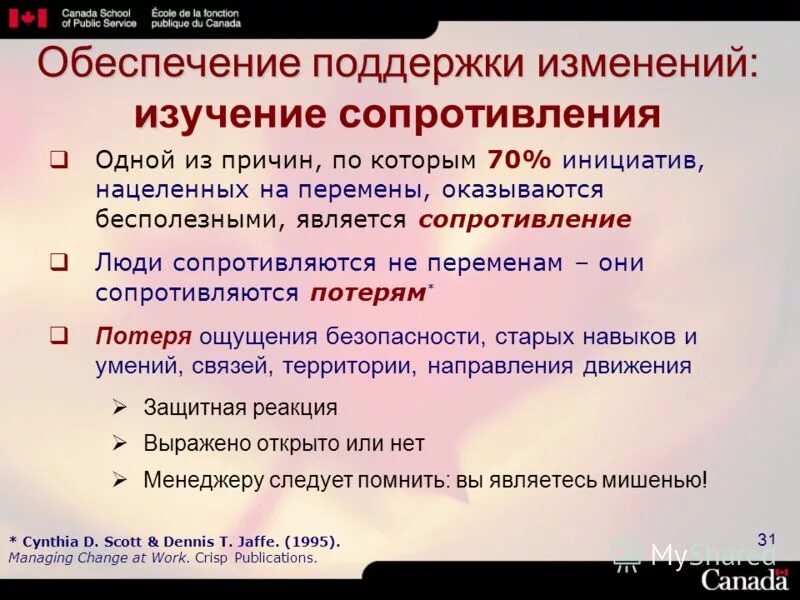 Canada School of Public Service
École de la fonction publique du Canada

Обеспечение поддержки изменений: изучение сопротивления

❑ Одной из причин, по которым 70% инициатив, нацеленных на перемены, оказываются бесполезными, является сопротивление

❑ Люди сопротивляются не переменам – они сопротивляются потерям*

❑ Потеря ощущения безопасности, старых навыков и умений, связей, территории, направления движения

➢ Защитная реакция

➢ Выражено открыто или нет

➢ Менеджеру следует помнить: вы являетесь мишенью!

* Cynthia D. Scott & Dennis T. Jaffe. (1995). Managing Change at Work. Crisp Publications.

31

MyShared

Canada